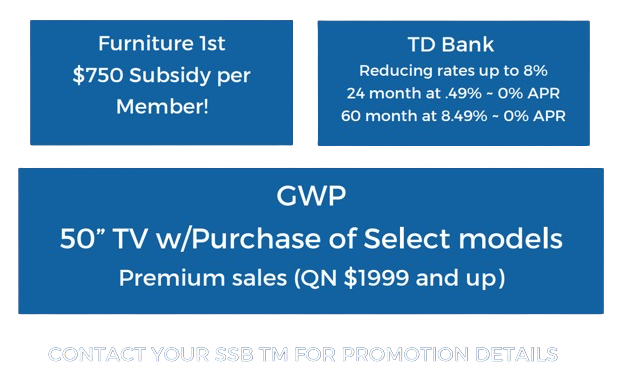 Furniture 1st
$750 Subsidy per Member!

TD Bank
Reducing rates up to 8%
24 month at .49% ~ 0% APR
60 month at 8.49% ~ 0% APR

GWP
50" TV w/Purchase of Select models
Premium sales (QN $1999 and up)

CONTACT YOUR SSB TM FOR PROMOTION DETAILS